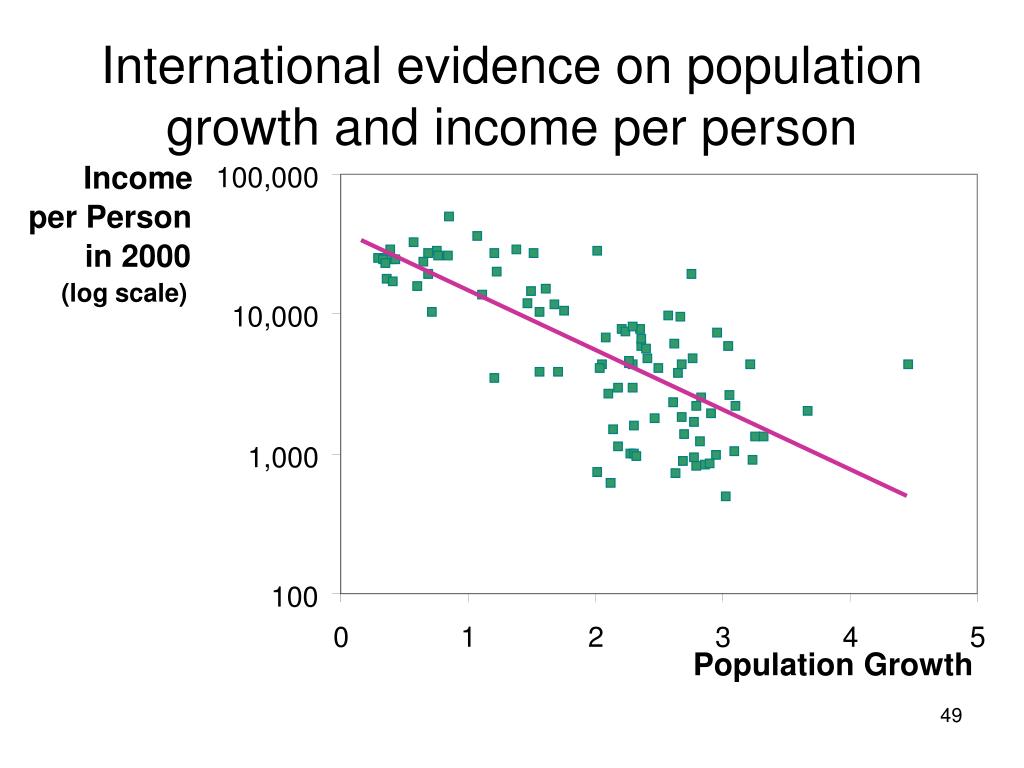 International evidence on population growth and income per person

Income per Person in 2000 (log scale)

100,000
10,000
1,000
100

0 1 2 3 4 5

Population Growth

49